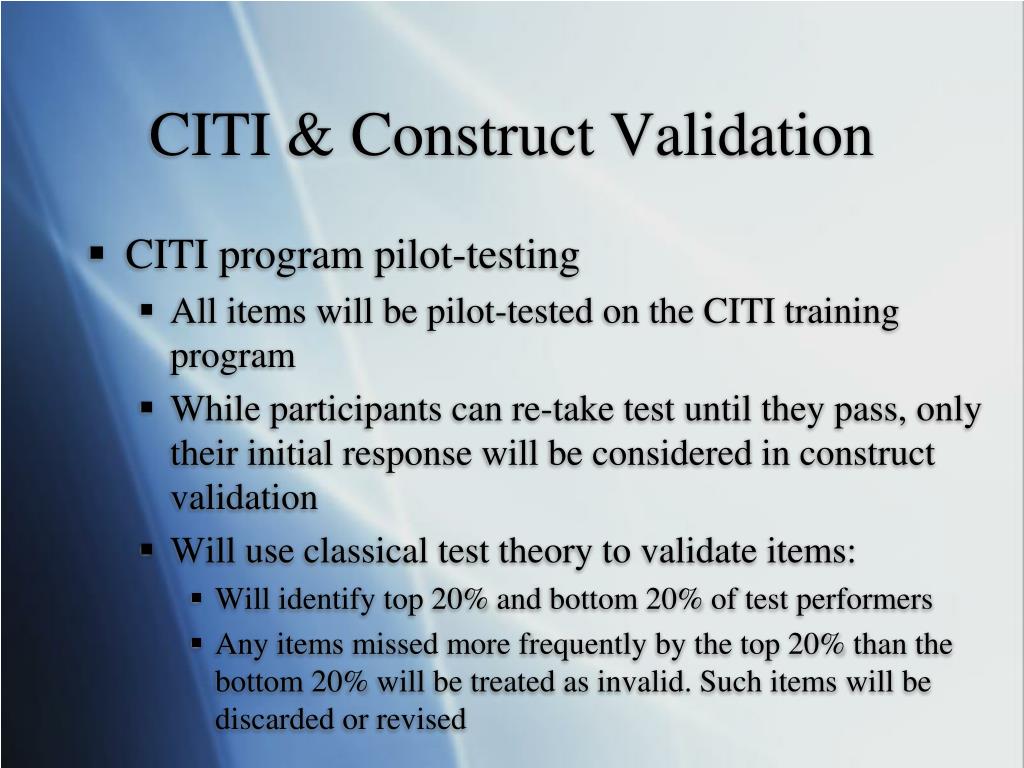 CITI & Construct Validation

▪ CITI program pilot-testing
▪ All items will be pilot-tested on the CITI training program
▪ While participants can re-take test until they pass, only their initial response will be considered in construct validation
▪ Will use classical test theory to validate items:
▪ Will identify top 20% and bottom 20% of test performers
▪ Any items missed more frequently by the top 20% than the bottom 20% will be treated as invalid. Such items will be discarded or revised